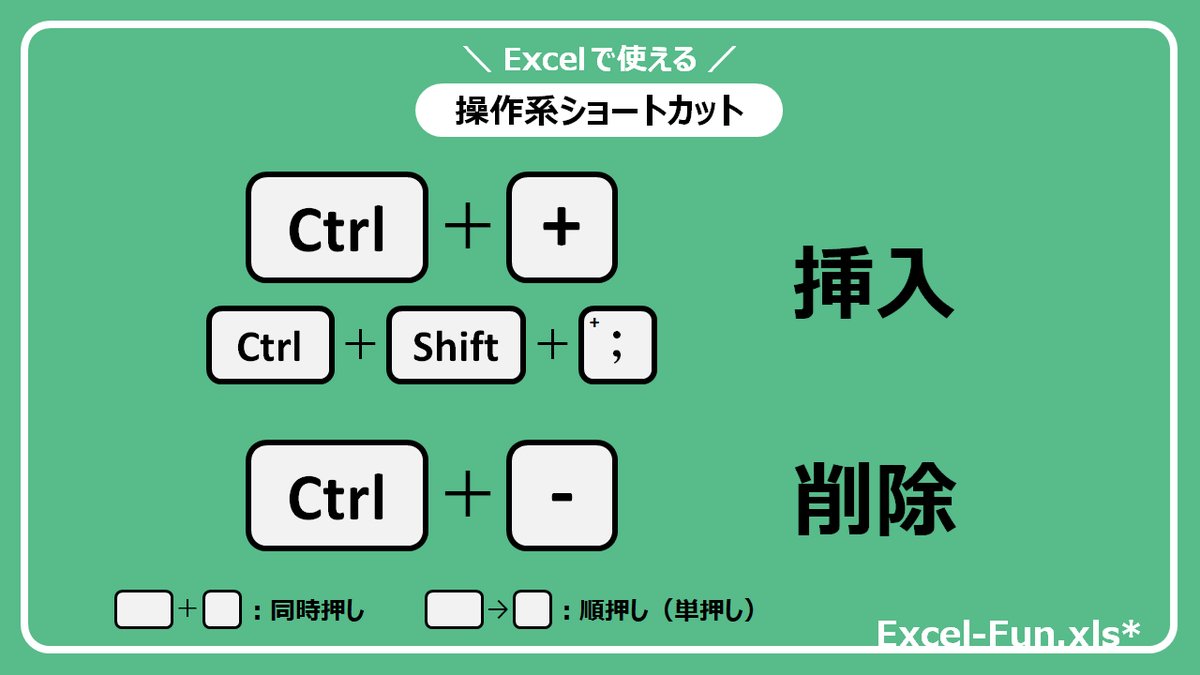 ＼ Excelで使える ／

操作系ショートカット

Ctrl ＋ +

Ctrl ＋ Shift ＋ + ;

挿入

Ctrl ＋ -

削除

＋ ：同時押し　→ ：順押し（単押し）

Excel-Fun.xls*